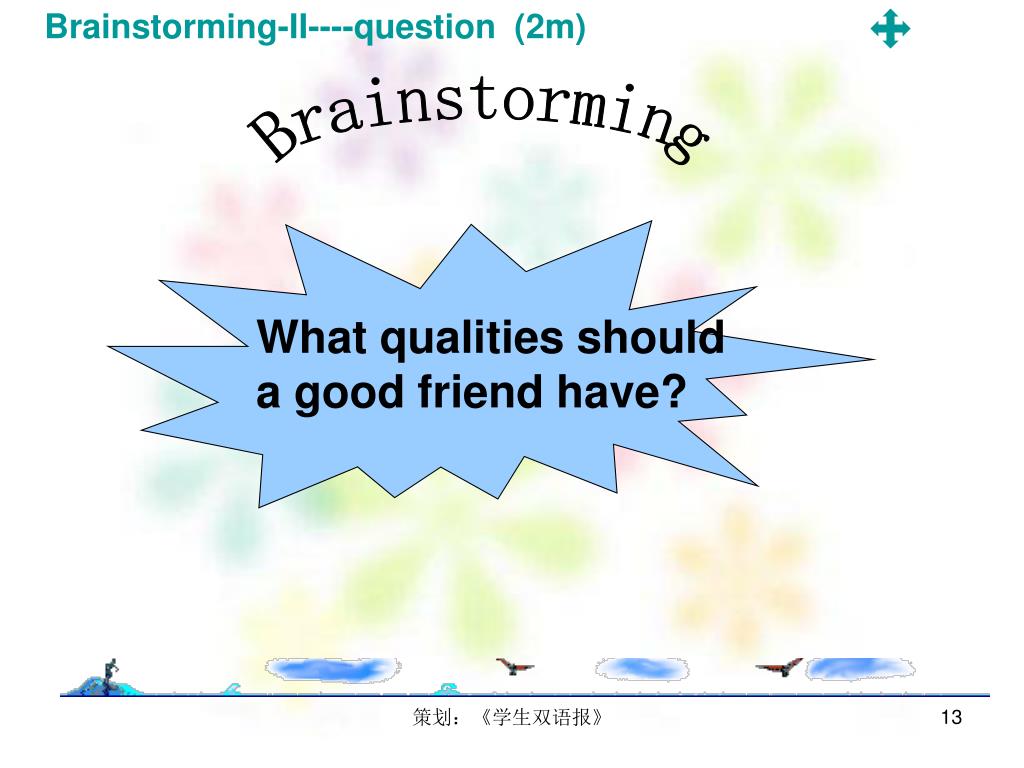 Brainstorming-II----question (2m)

Brainstorming

What qualities should a good friend have?

策划：《学生双语报》

13